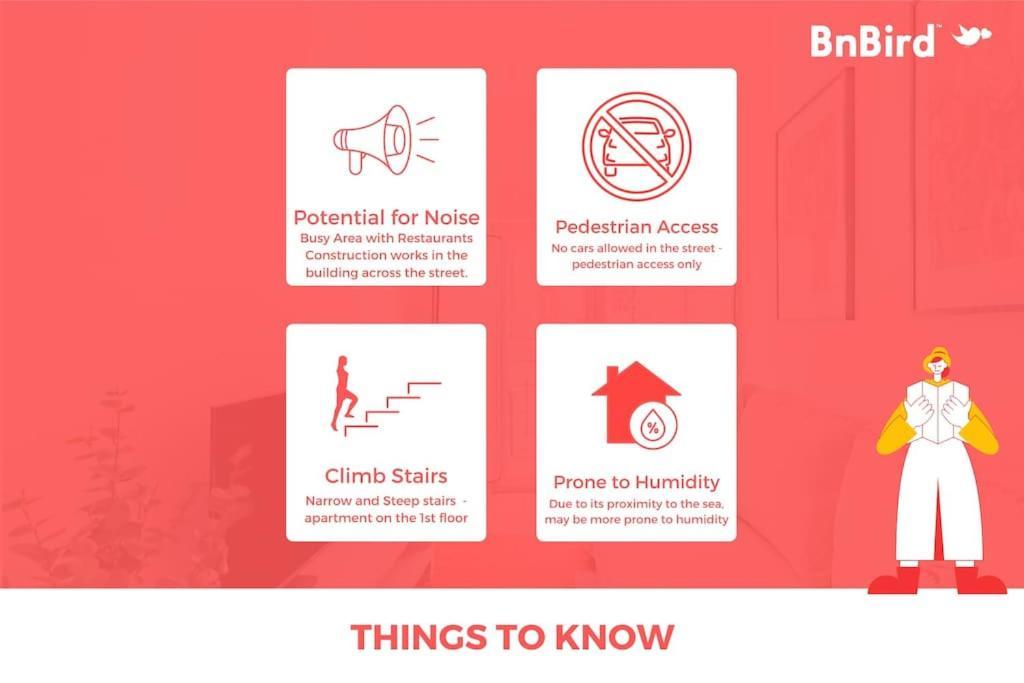 BnBird™

Potential for Noise
Busy Area with Restaurants Construction works in the building across the street.

Pedestrian Access
No cars allowed in the street - pedestrian access only

Climb Stairs
Narrow and Steep stairs - apartment on the 1st floor

%

Prone to Humidity
Due to its proximity to the sea, may be more prone to humidity

THINGS TO KNOW